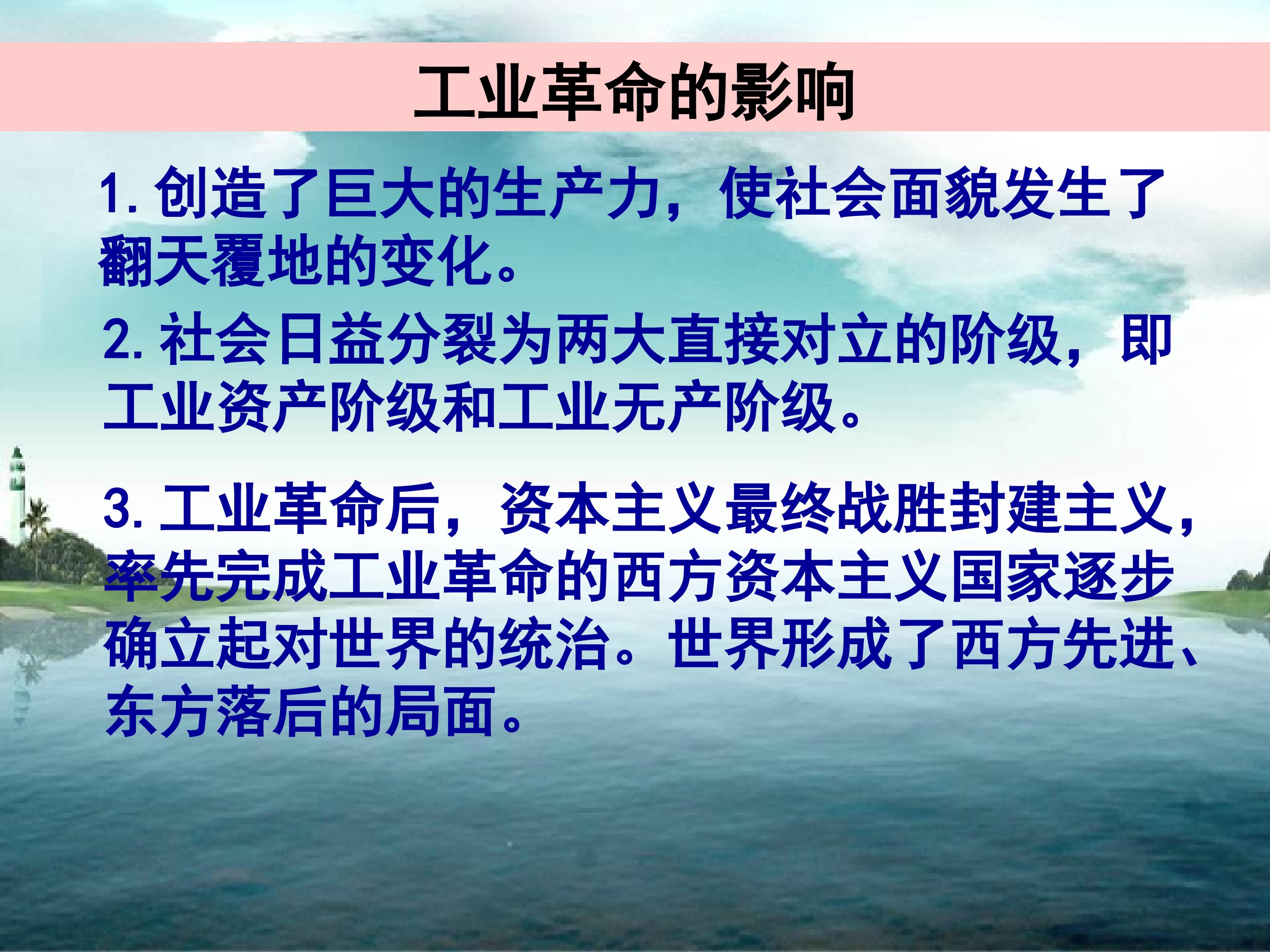 工业革命的影响

1. 创造了巨大的生产力，使社会面貌发生了翻天覆地的变化。

2. 社会日益分裂为两大直接对立的阶级，即工业资产阶级和工业无产阶级。

3. 工业革命后，资本主义最终战胜封建主义，率先完成工业革命的西方资本主义国家逐步确立起对世界的统治。世界形成了西方先进、东方落后的局面。